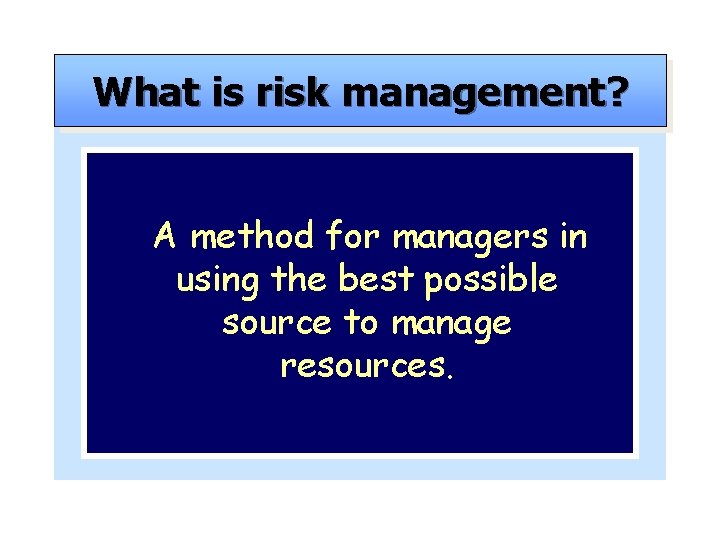 What is risk management?

A method for managers in using the best possible source to manage resources.